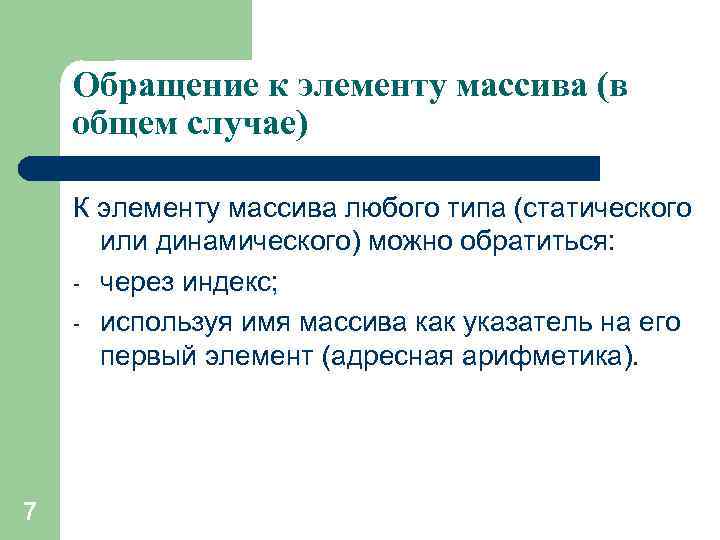 Обращение к элементу массива (в общем случае)

К элементу массива любого типа (статического или динамического) можно обратиться:

- через индекс;

- используя имя массива как указатель на его первый элемент (адресная арифметика).

7